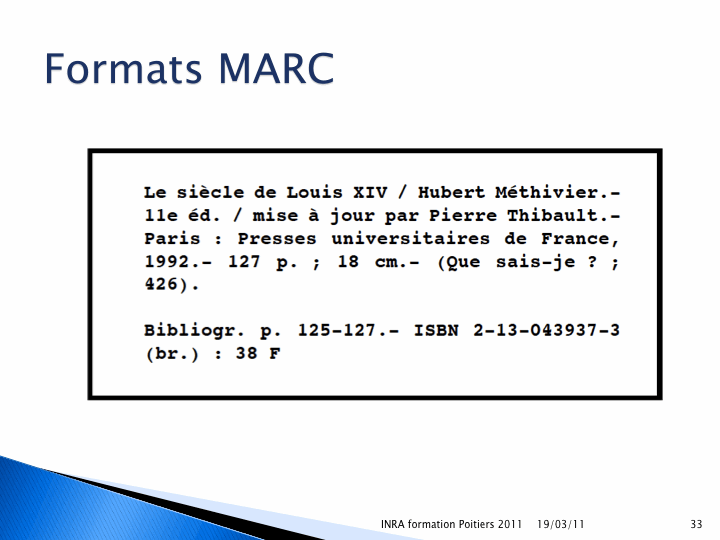 Formats MARC

Le siècle de Louis XIV / Hubert Méthivier.- 11e éd. / mise à jour par Pierre Thibault.- Paris : Presses universitaires de France, 1992.- 127 p. ; 18 cm.- (Que sais-je ? ; 426).

Bibliogr. p. 125-127.- ISBN 2-13-043937-3 (br.) : 38 F

INRA formation Poitiers 2011 19/03/11 33